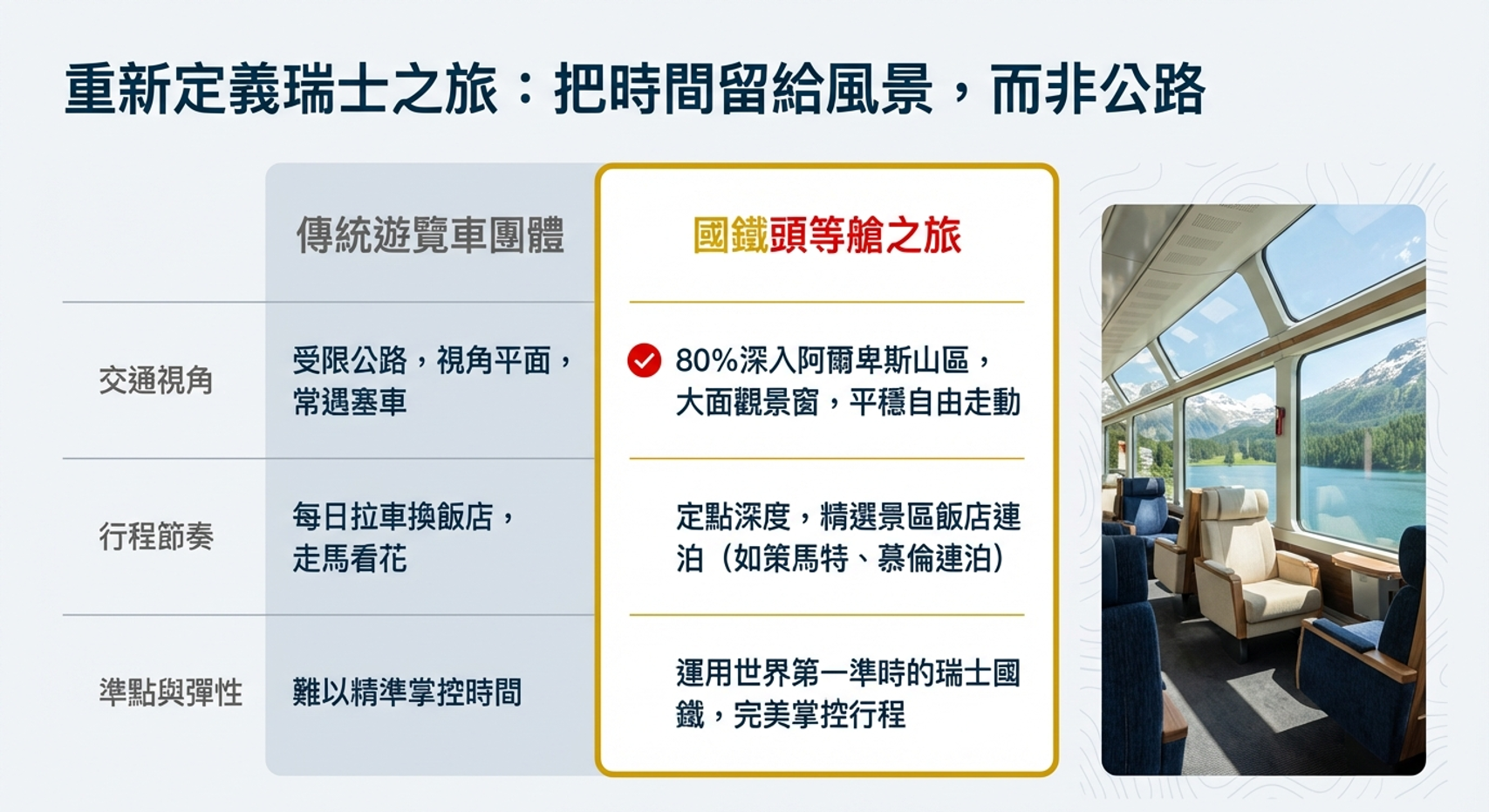 重新定義瑞士之旅：把時間留給風景，而非公路

| | 傳統遊覽車團體 | 國鐵頭等艙之旅 |
|---|---|---|
| 交通視角 | 受限公路，視角平面，常遇塞車 | 80%深入阿爾卑斯山區，大面觀景窗，平穩自由走動 |
| 行程節奏 | 每日拉車換飯店，走馬看花 | 定點深度，精選景區飯店連泊（如策馬特、慕倫連泊） |
| 準點與彈性 | 難以精準掌控時間 | 運用世界第一準時的瑞士國鐵，完美掌控行程 |